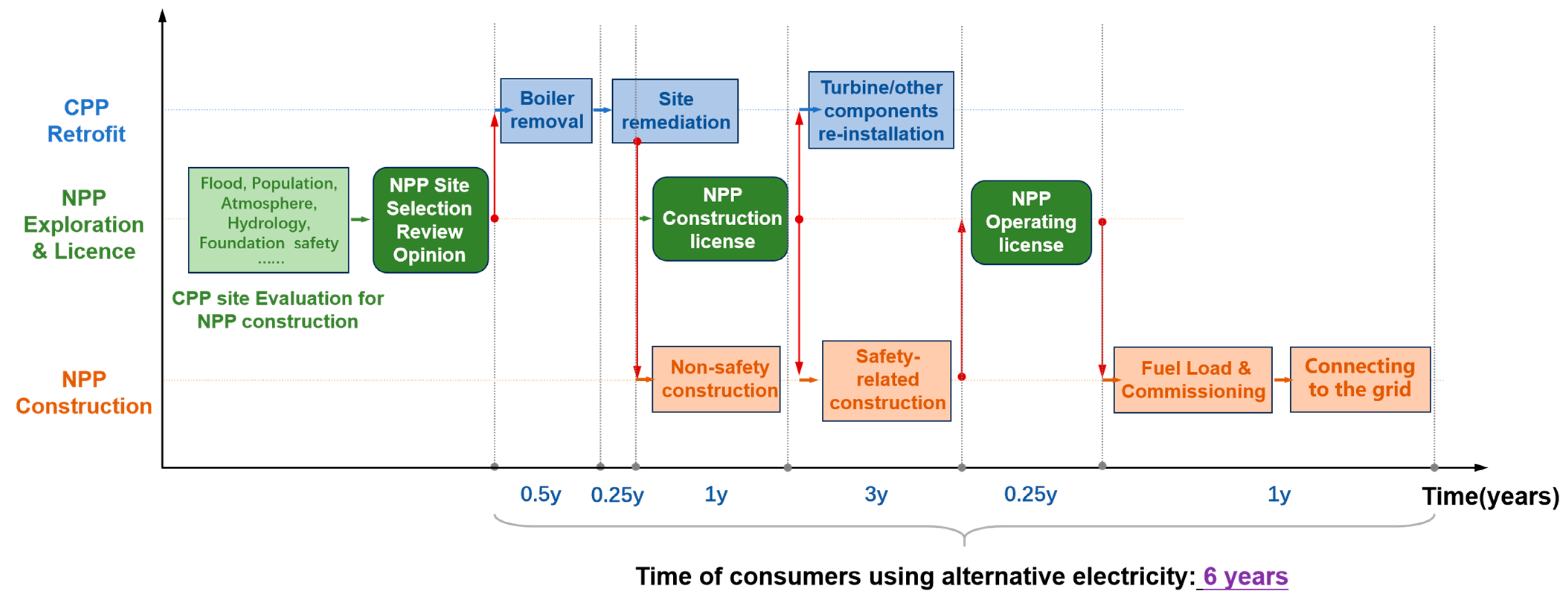 CPP Retrofit

NPP Exploration & Licence

NPP Construction

Boiler removal

Site remediation

Turbine/other components re-installation

Flood, Population, Atmosphere, Hydrology, Foundation safety ......

NPP Site Selection Review Opinion

NPP Construction license

NPP Operating license

CPP site Evaluation for NPP construction

Non-safety construction

Safety-related construction

Fuel Load & Commissioning

Connecting to the grid

0.5y

0.25y

1y

3y

0.25y

1y

Time(years)

Time of consumers using alternative electricity: 6 years